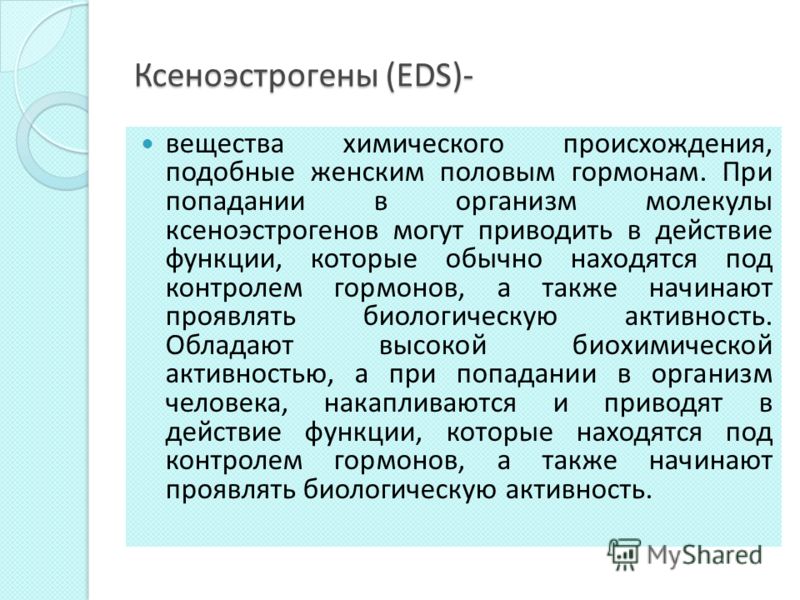 Ксеноэстрогены (EDS)-

вещества химического происхождения, подобные женским половым гормонам. При попадании в организм молекулы ксеноэстрогенов могут приводить в действие функции, которые обычно находятся под контролем гормонов, а также начинают проявлять биологическую активность. Обладают высокой биохимической активностью, а при попадании в организм человека, накапливаются и приводят в действие функции, которые находятся под контролем гормонов, а также начинают проявлять биологическую активность.

MyShared